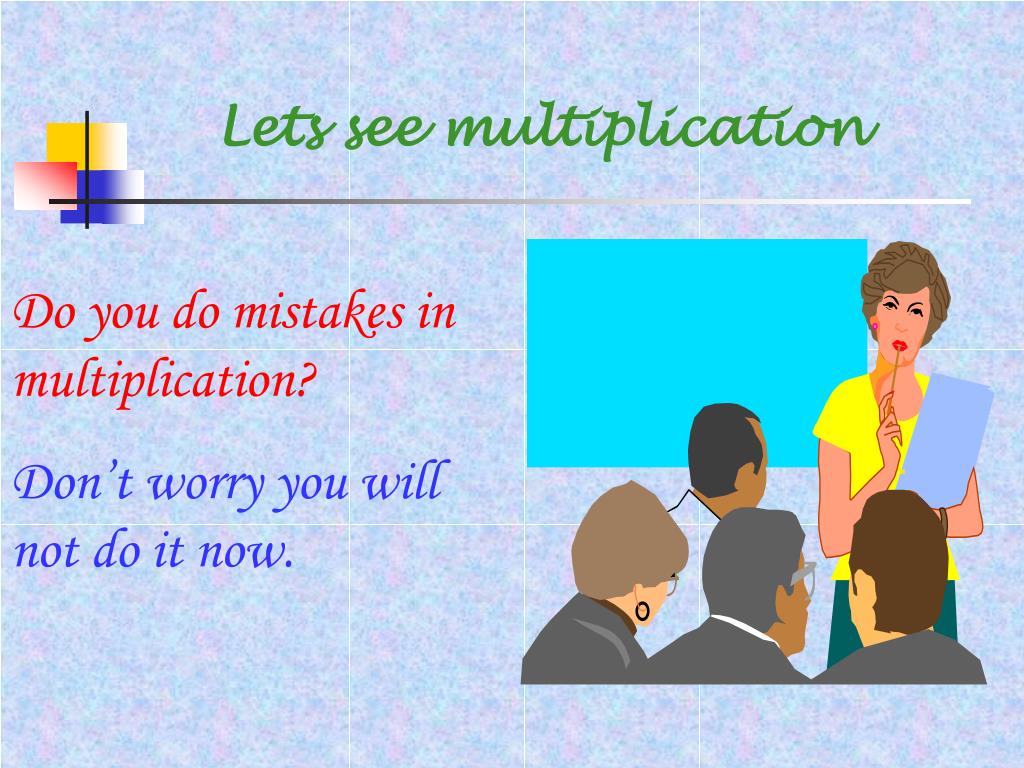 Lets see multiplication

Do you do mistakes in multiplication?

Don't worry you will not do it now.